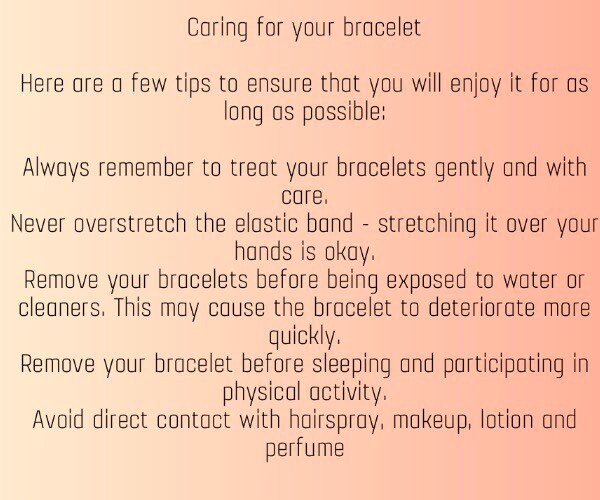 Caring for your bracelet

Here are a few tips to ensure that you will enjoy it for as long as possible:

Always remember to treat your bracelets gently and with care.
Never overstretch the elastic band - stretching it over your hands is okay.
Remove your bracelets before being exposed to water or cleaners. This may cause the bracelet to deteriorate more quickly.
Remove your bracelet before sleeping and participating in physical activity.
Avoid direct contact with hairspray, makeup, lotion and perfume